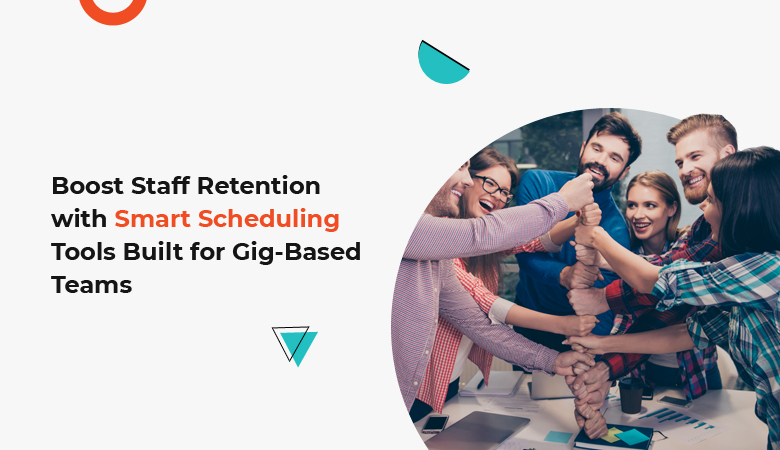 Boost Staff Retention with Smart Scheduling Tools Built for Gig-Based Teams